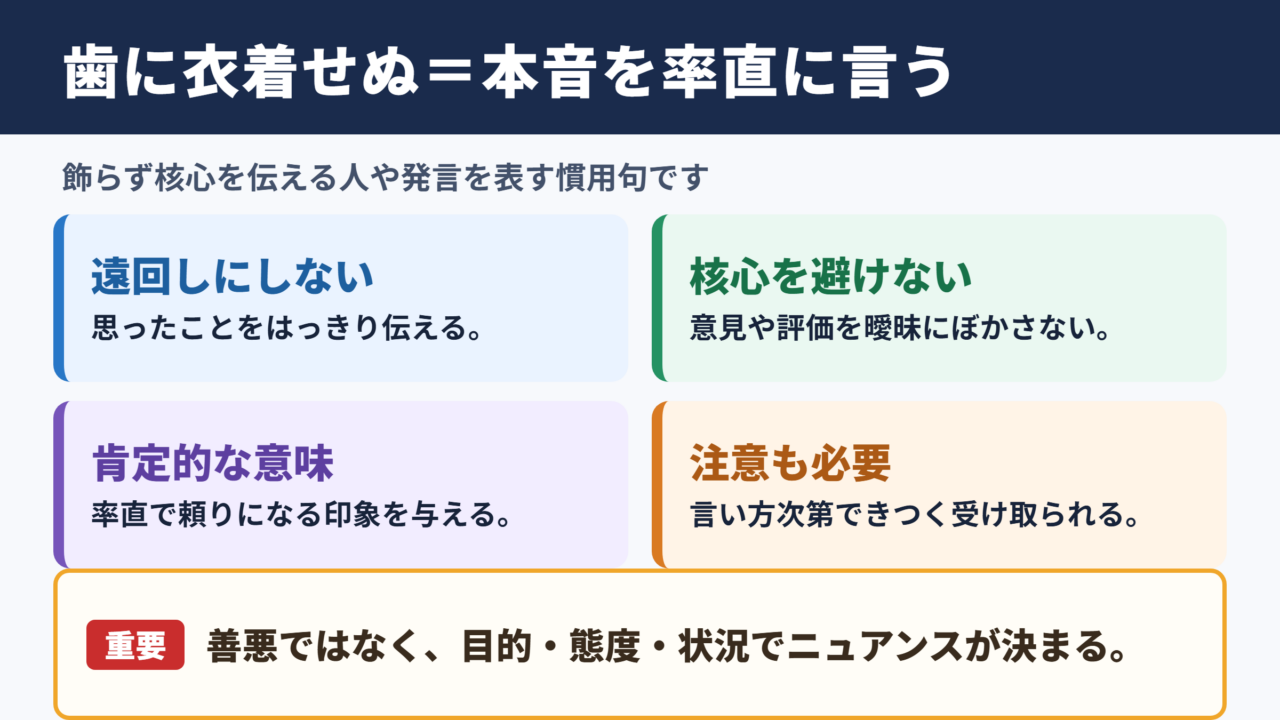 歯に衣着せぬ＝本音を率直に言う

飾らず核心を伝える人や発言を表す慣用句です

遠回しにしない
思ったことをはっきり伝える。

核心を避けない
意見や評価を曖昧にぼかさない。

肯定的な意味
率直で頼りになる印象を与える。

注意も必要
言い方次第できつく受け取られる。

重要 善悪ではなく、目的・態度・状況でニュアンスが決まる。